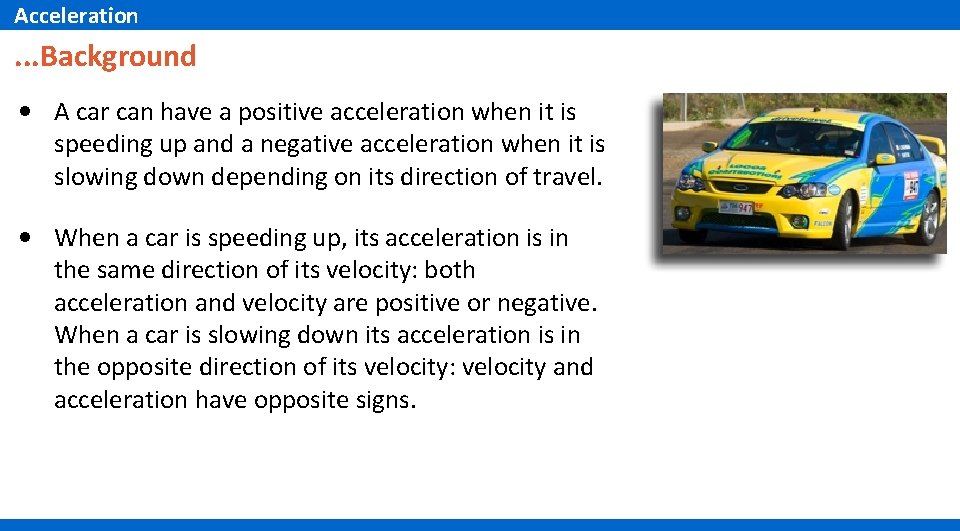 Acceleration

...Background

• A car can have a positive acceleration when it is speeding up and a negative acceleration when it is slowing down depending on its direction of travel.

• When a car is speeding up, its acceleration is in the same direction of its velocity: both acceleration and velocity are positive or negative. When a car is slowing down its acceleration is in the opposite direction of its velocity: velocity and acceleration have opposite signs.